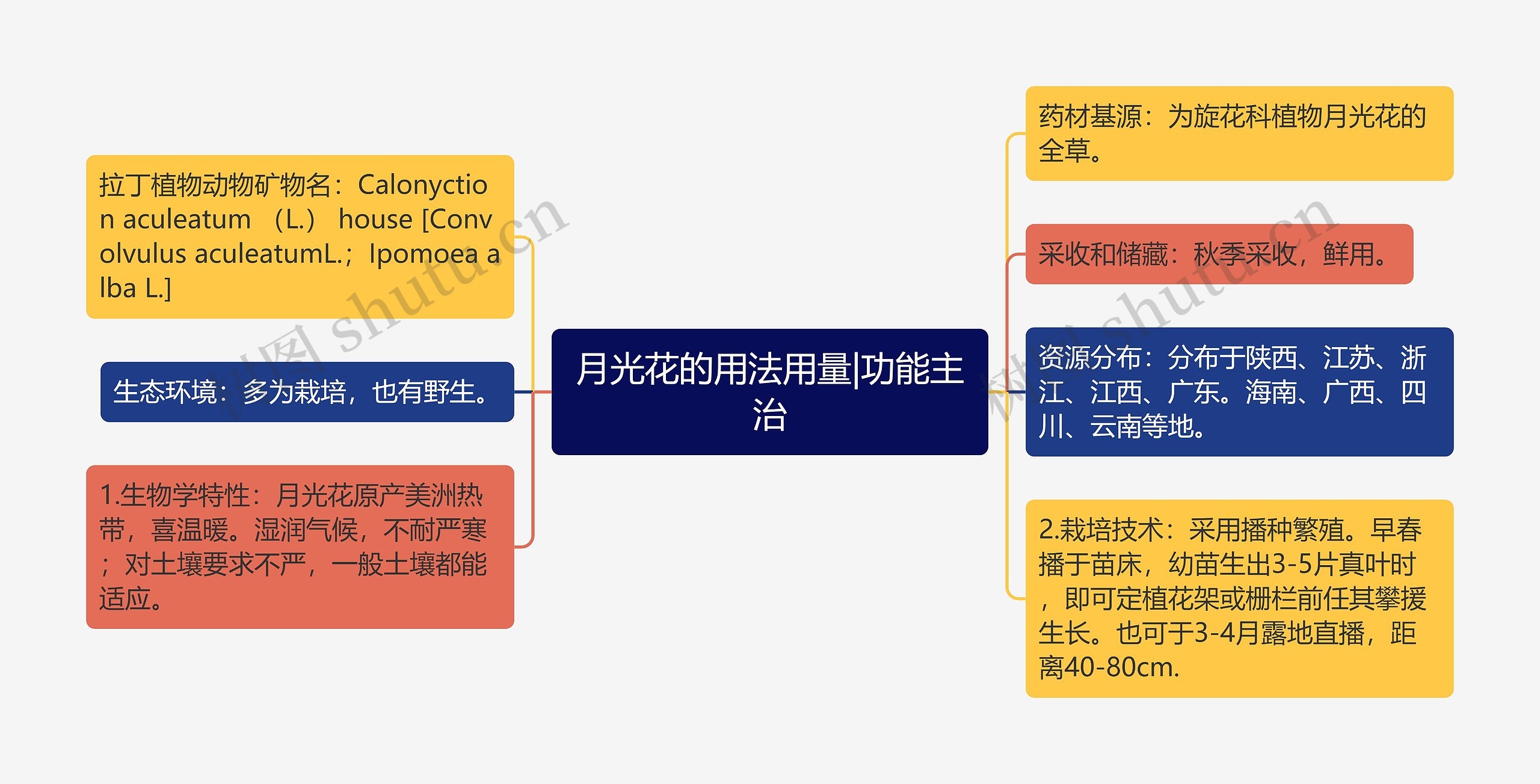 月光花的用法用量|功能主治

拉丁植物动物矿物名：Calonyction aculeatum （L.） house [Convolvulus aculeatumL.；Ipomoea alba L.]

生态环境：多为栽培，也有野生。

1.生物学特性：月光花原产美洲热带，喜温暖。湿润气候，不耐严寒；对土壤要求不严，一般土壤都能适应。

药材基源：为旋花科植物月光花的全草。

采收和储藏：秋季采收，鲜用。

资源分布：分布于陕西、江苏、浙江、江西、广东。海南、广西、四川、云南等地。

2.栽培技术：采用播种繁殖。早春播于苗床，幼苗生出3-5片真叶时，即可定植花架或栅栏前任其攀援生长。也可于3-4月露地直播，距离40-80cm.

树图 shutu.cn

树图 shutu.cn